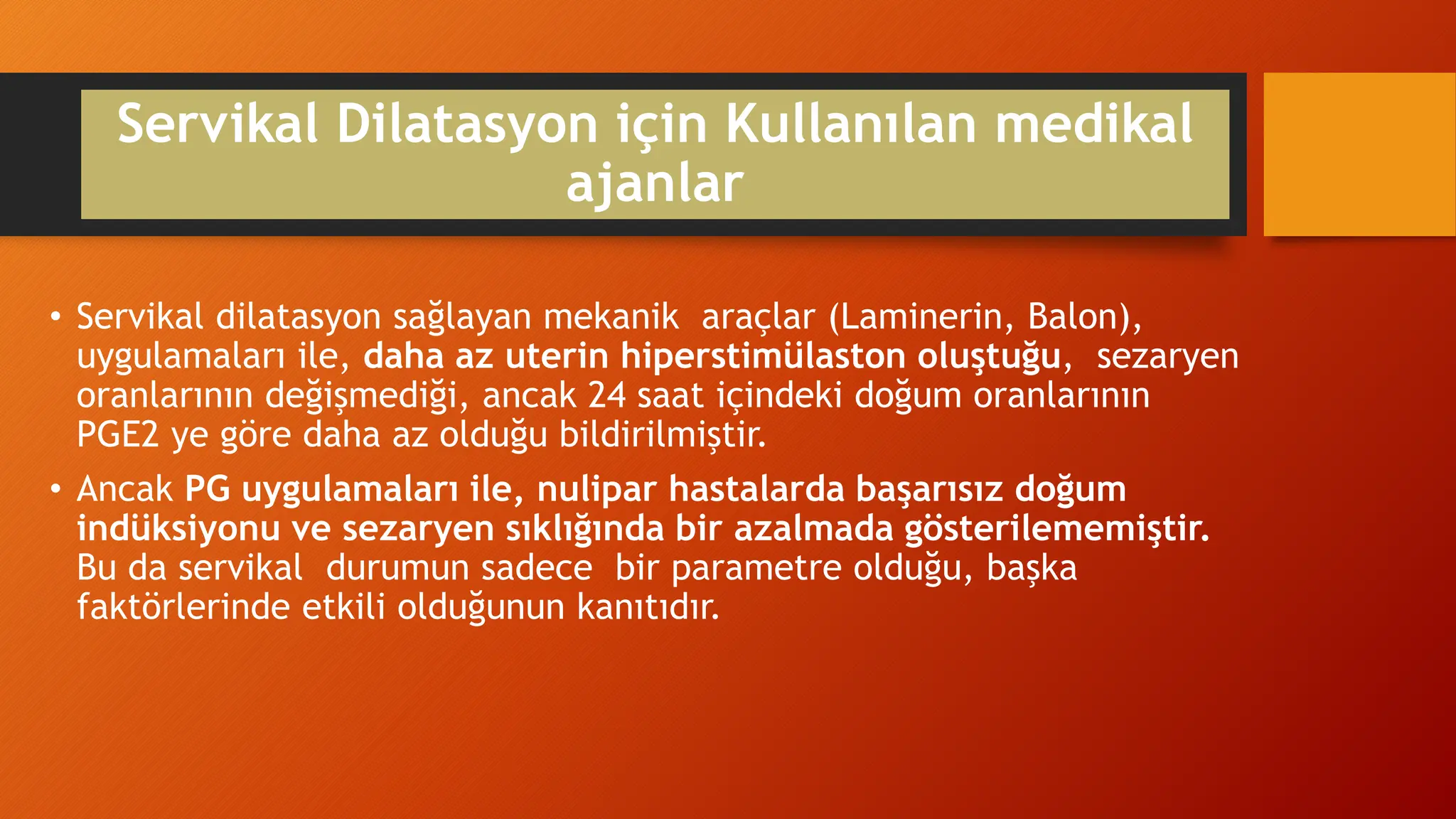 Servikal Dilatasyon için Kullanılan medikal ajanlar

• Servikal dilatasyon sağlayan mekanik araçlar (Laminerin, Balon), uygulamaları ile, daha az uterin hiperstimülaston oluştuğu, sezaryen oranlarının değişmediği, ancak 24 saat içindeki doğum oranlarının PGE2 ye göre daha az olduğu bildirilmiştir.

• Ancak PG uygulamaları ile, nulipar hastalarda başarısız doğum indüksiyonu ve sezaryen sıklığında bir azalmada gösterilememiştir. Bu da servikal durumun sadece bir parametre olduğu, başka faktörlerinde etkili olduğunun kanıtıdır.